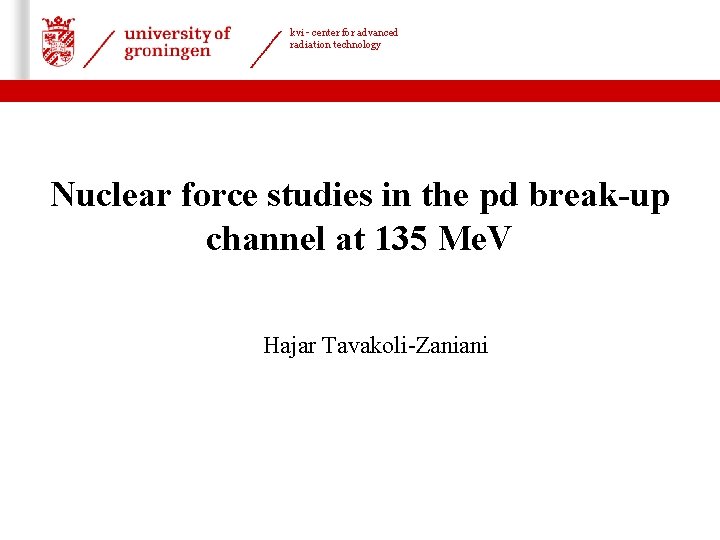 university of groningen

kvi - center for advanced radiation technology

Nuclear force studies in the pd break-up channel at 135 MeV

Hajar Tavakoli-Zaniani